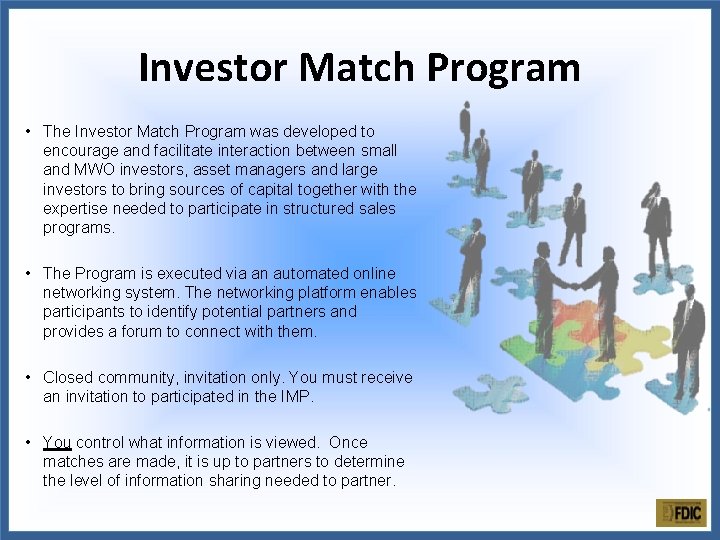 Investor Match Program

• The Investor Match Program was developed to encourage and facilitate interaction between small and MWO investors, asset managers and large investors to bring sources of capital together with the expertise needed to participate in structured sales programs.

• The Program is executed via an automated online networking system. The networking platform enables participants to identify potential partners and provides a forum to connect with them.

• Closed community, invitation only. You must receive an invitation to participated in the IMP.

• You control what information is viewed. Once matches are made, it is up to partners to determine the level of information sharing needed to partner.

FDIC